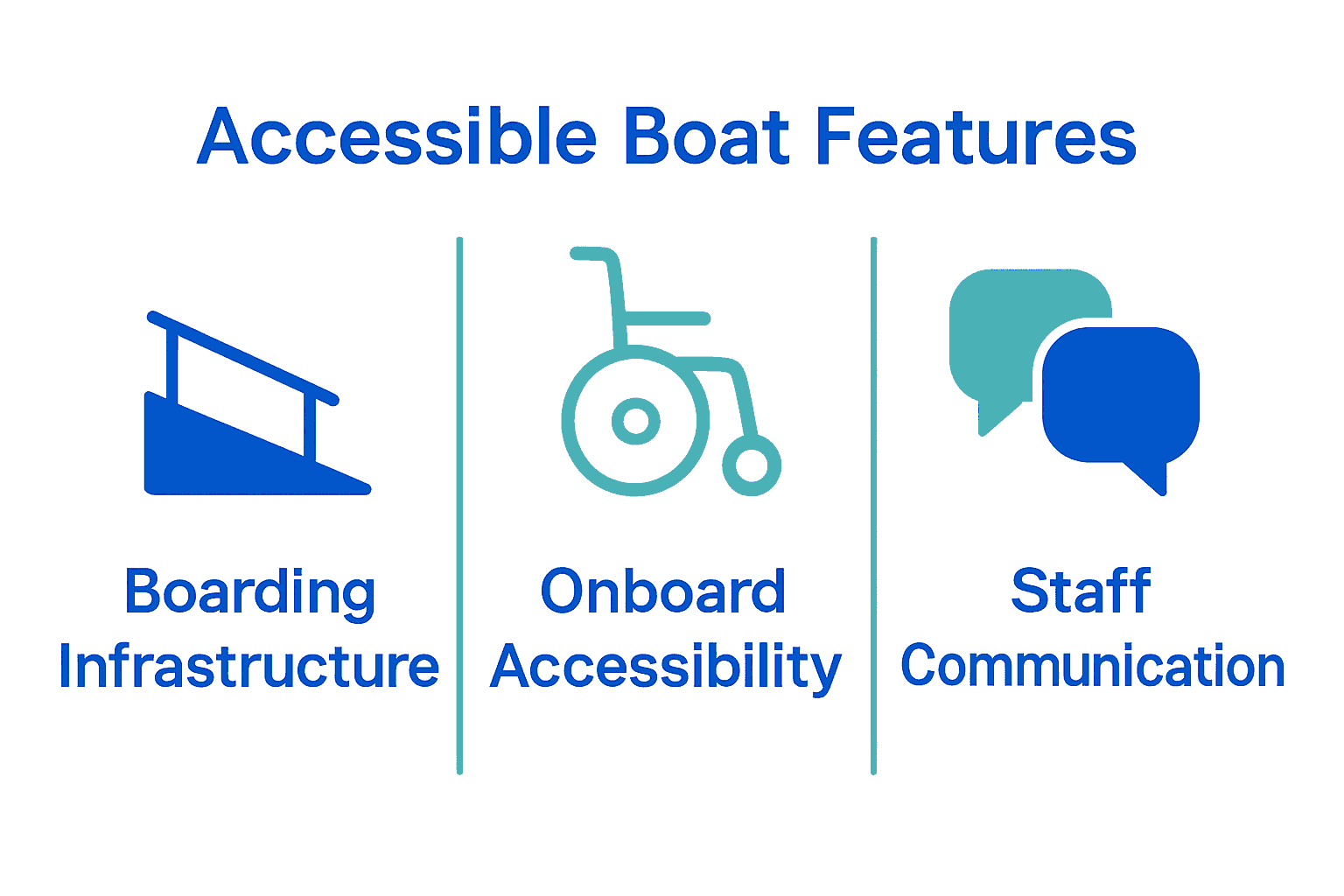 Accessible Boat Features

Boarding Infrastructure

Onboard Accessibility

Staff Communication